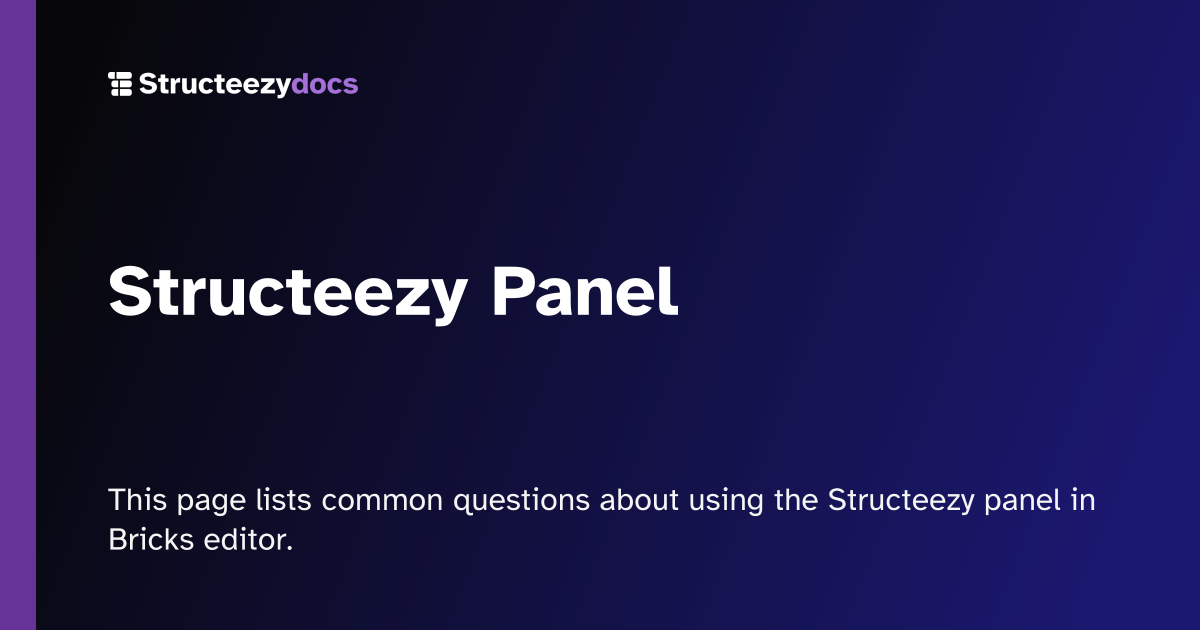 Structeezydocs

Structeezy Panel

This page lists common questions about using the Structeezy panel in Bricks editor.